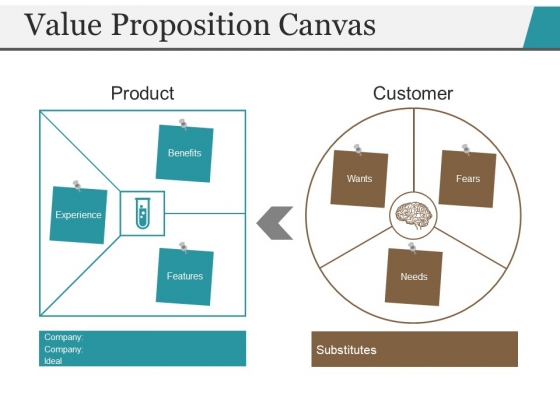 Value Proposition Canvas

Product

Benefits

Experience

Features

Company:
Company:
Ideal

Customer

Wants

Fears

Needs

Substitutes